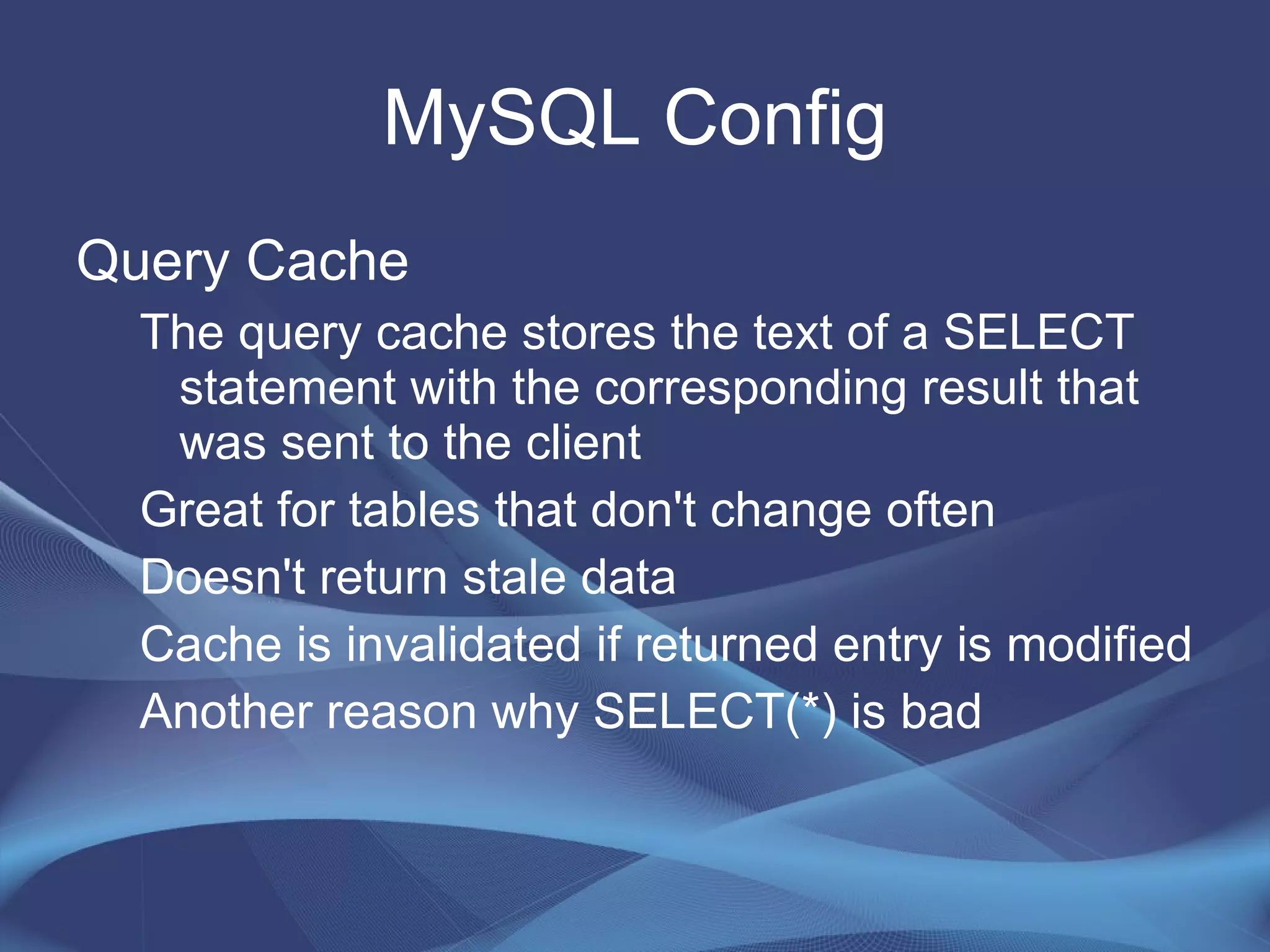 MySQL Config

Query Cache

The query cache stores the text of a SELECT statement with the corresponding result that was sent to the client

Great for tables that don't change often

Doesn't return stale data

Cache is invalidated if returned entry is modified

Another reason why SELECT(*) is bad